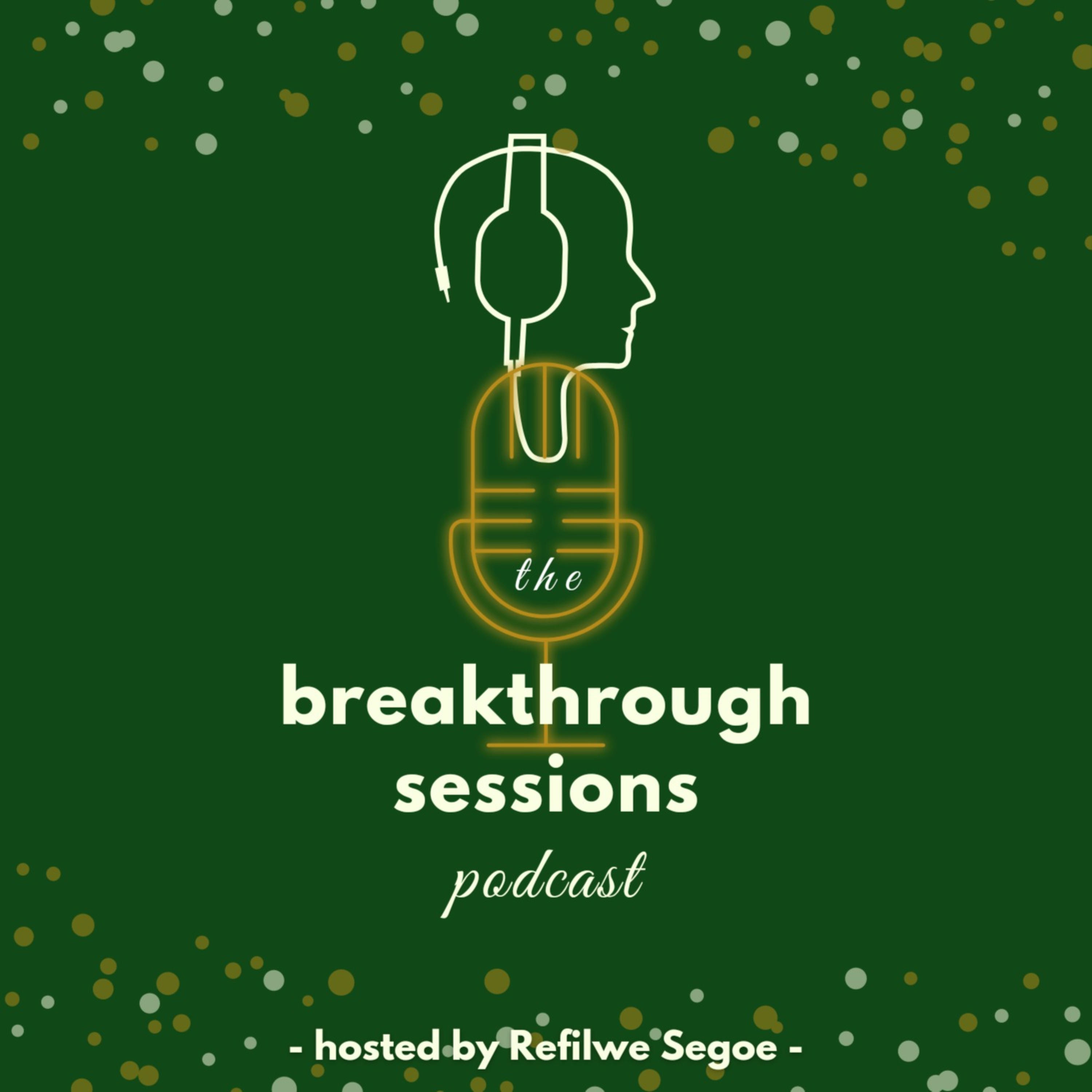 the

breakthrough
sessions

podcast

- hosted by Refilwe Segoe -